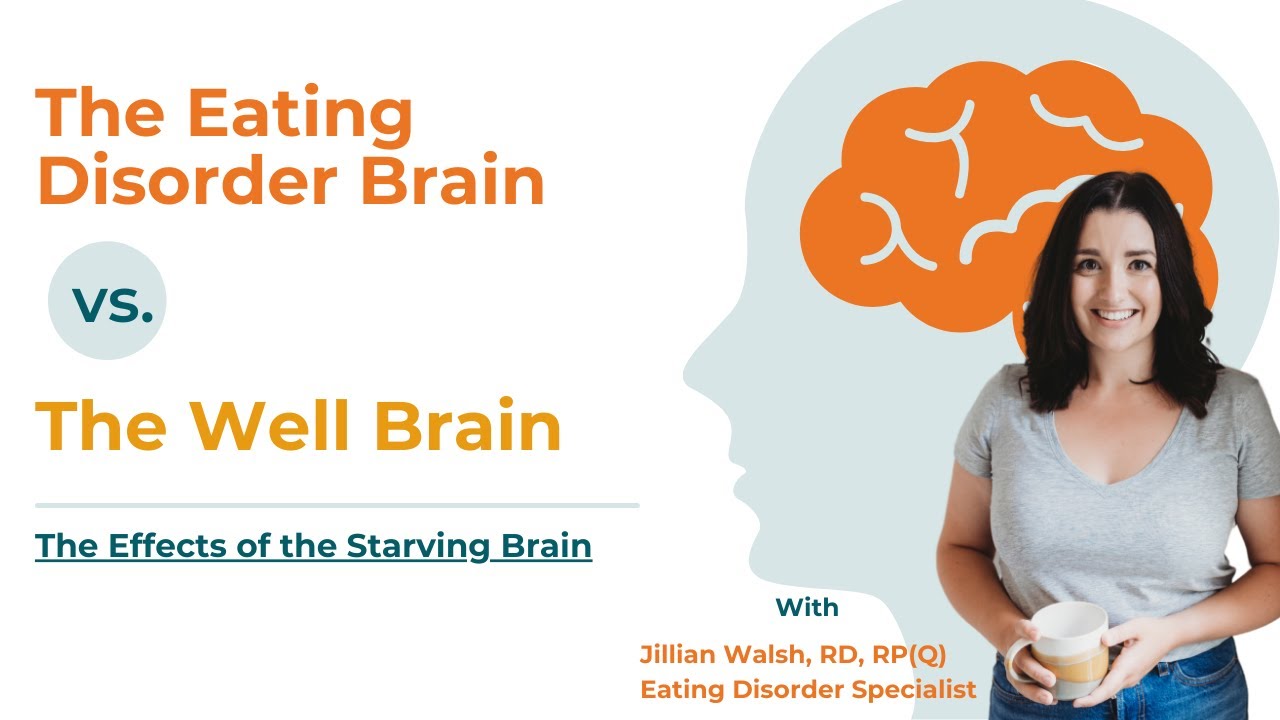 The Eating Disorder Brain

vs.

The Well Brain

The Effects of the Starving Brain

With

Jillian Walsh, RD, RP(Q)
Eating Disorder Specialist